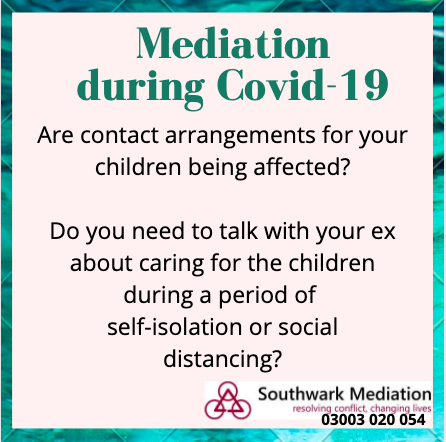 Mediation during Covid-19

Are contact arrangements for your children being affected?

Do you need to talk with your ex about caring for the children during a period of self-isolation or social distancing?

Southwark Mediation
resolving conflict, changing lives
03003 020 054